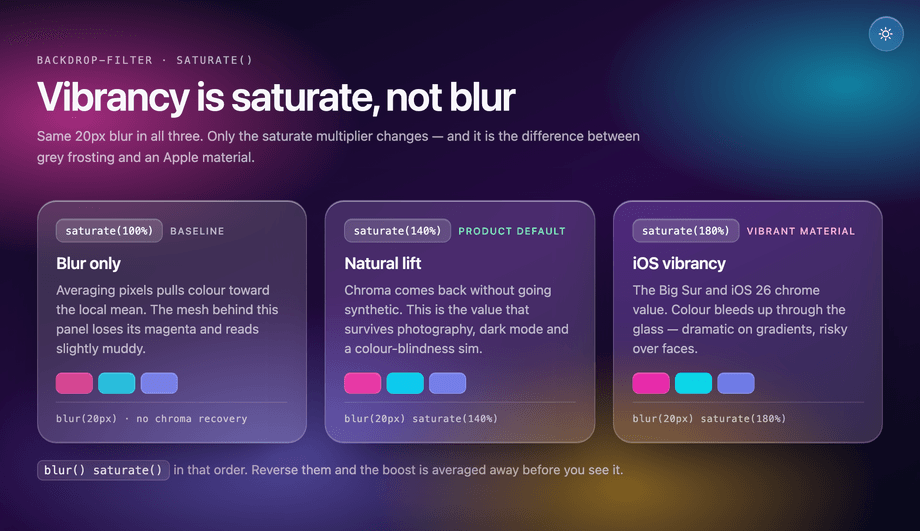 BACKDROP-FILTER · SATURATE()

Vibrancy is saturate, not blur

Same 20px blur in all three. Only the saturate multiplier changes — and it is the difference between grey frosting and an Apple material.

saturate(100%) BASELINE

Blur only

Averaging pixels pulls colour toward the local mean. The mesh behind this panel loses its magenta and reads slightly muddy.

blur(20px) · no chroma recovery

saturate(140%) PRODUCT DEFAULT

Natural lift

Chroma comes back without going synthetic. This is the value that survives photography, dark mode and a colour-blindness sim.

blur(20px) saturate(140%)

saturate(180%) VIBRANT MATERIAL

iOS vibrancy

The Big Sur and iOS 26 chrome value. Colour bleeds up through the glass — dramatic on gradients, risky over faces.

blur(20px) saturate(180%)

blur() saturate() in that order. Reverse them and the boost is averaged away before you see it.